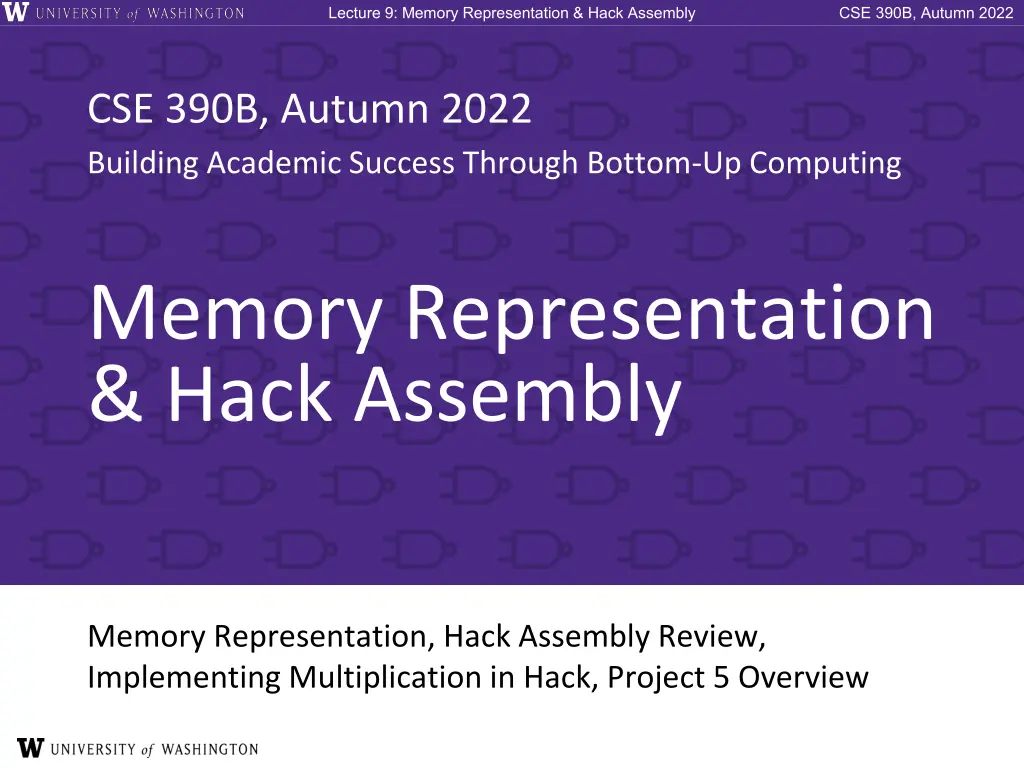 W UNIVERSITY of WASHINGTON

Lecture 9: Memory Representation & Hack Assembly

CSE 390B, Autumn 2022

CSE 390B, Autumn 2022

Building Academic Success Through Bottom-Up Computing

Memory Representation & Hack Assembly

Memory Representation, Hack Assembly Review, Implementing Multiplication in Hack, Project 5 Overview

W UNIVERSITY of WASHINGTON